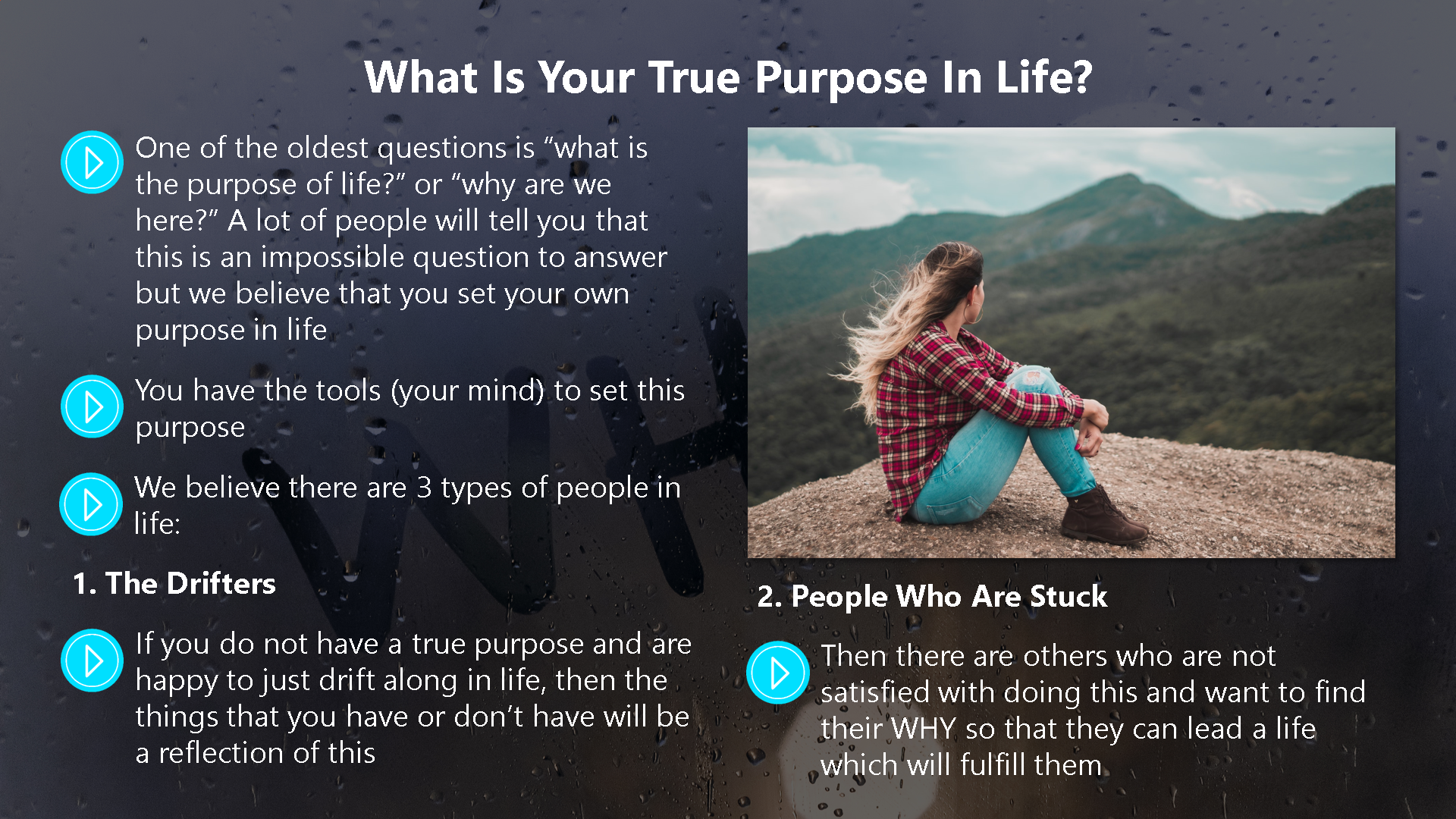 What Is Your True Purpose In Life?

One of the oldest questions is “what is the purpose of life?” or “why are we here?” A lot of people will tell you that this is an impossible question to answer but we believe that you set your own purpose in life

You have the tools (your mind) to set this purpose

We believe there are 3 types of people in life:

1. The Drifters

If you do not have a true purpose and are happy to just drift along in life, then the things that you have or don’t have will be a reflection of this

2. People Who Are Stuck

Then there are others who are not satisfied with doing this and want to find their WHY so that they can lead a life which will fulfill them